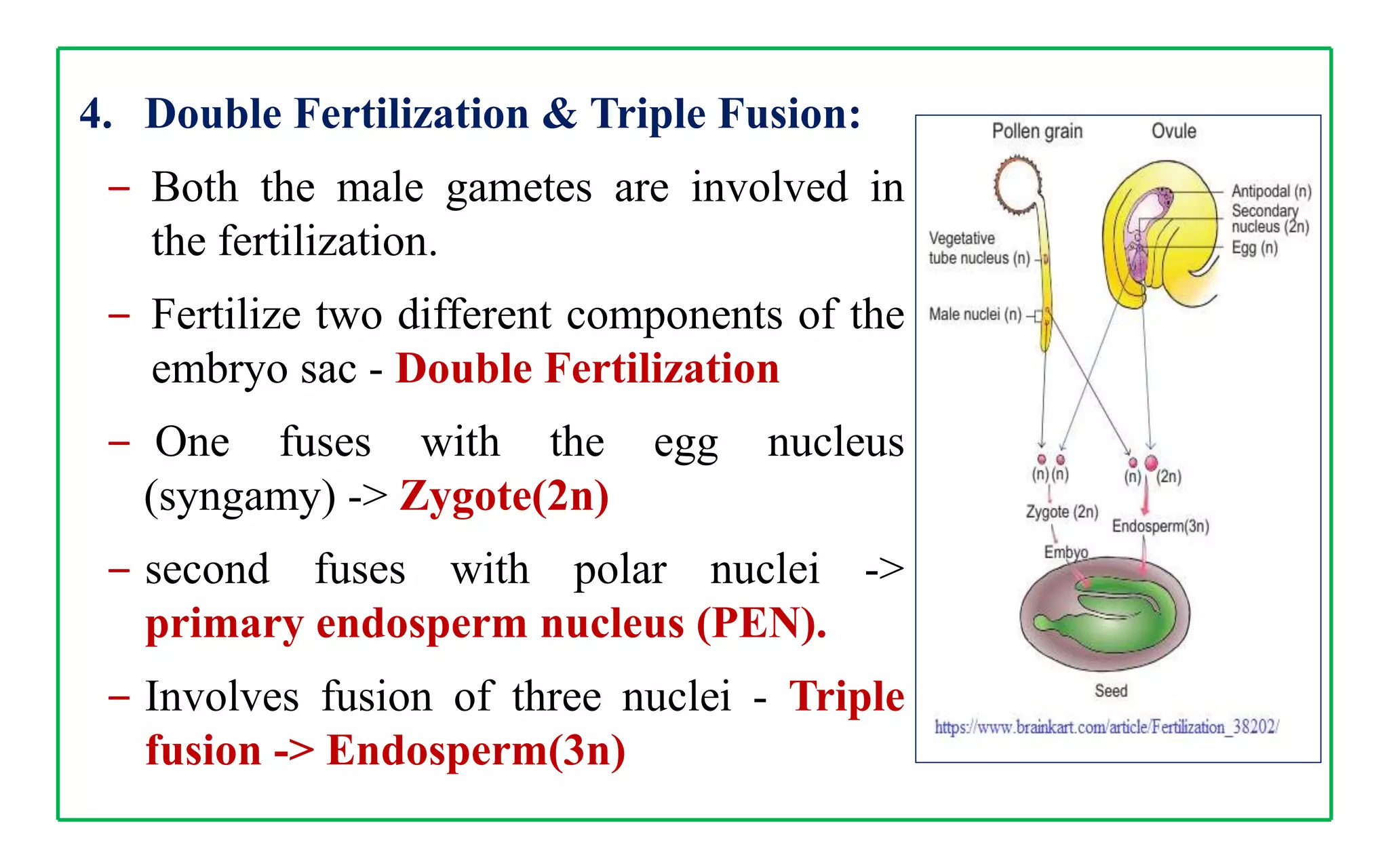 4. Double Fertilization & Triple Fusion:

– Both the male gametes are involved in the fertilization.

– Fertilize two different components of the embryo sac - Double Fertilization

– One fuses with the egg nucleus (syngamy) -> Zygote(2n)

– second fuses with polar nuclei -> primary endosperm nucleus (PEN).

– Involves fusion of three nuclei - Triple fusion -> Endosperm(3n)

Pollen grain
Ovule
Antipodal (n)
Secondary nucleus (2n)
Egg (n)
Vegetative tube nucleus (n)
Male nuclei (n)
(n) (n)
(n) (2n)
Zygote (2n)
Endosperm(3n)
Embyo
Seed
https://www.brainkart.com/article/Fertilization_38202/